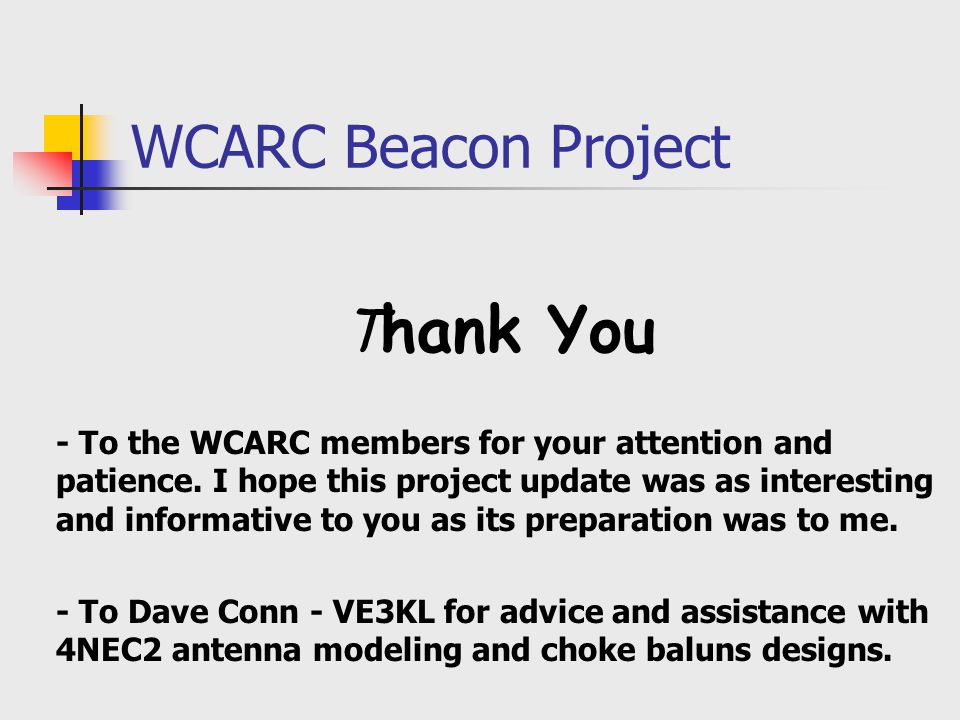 WCARC Beacon Project

Thank You

- To the WCARC members for your attention and patience. I hope this project update was as interesting and informative to you as its preparation was to me.

- To Dave Conn - VE3KL for advice and assistance with 4NEC2 antenna modeling and choke baluns designs.